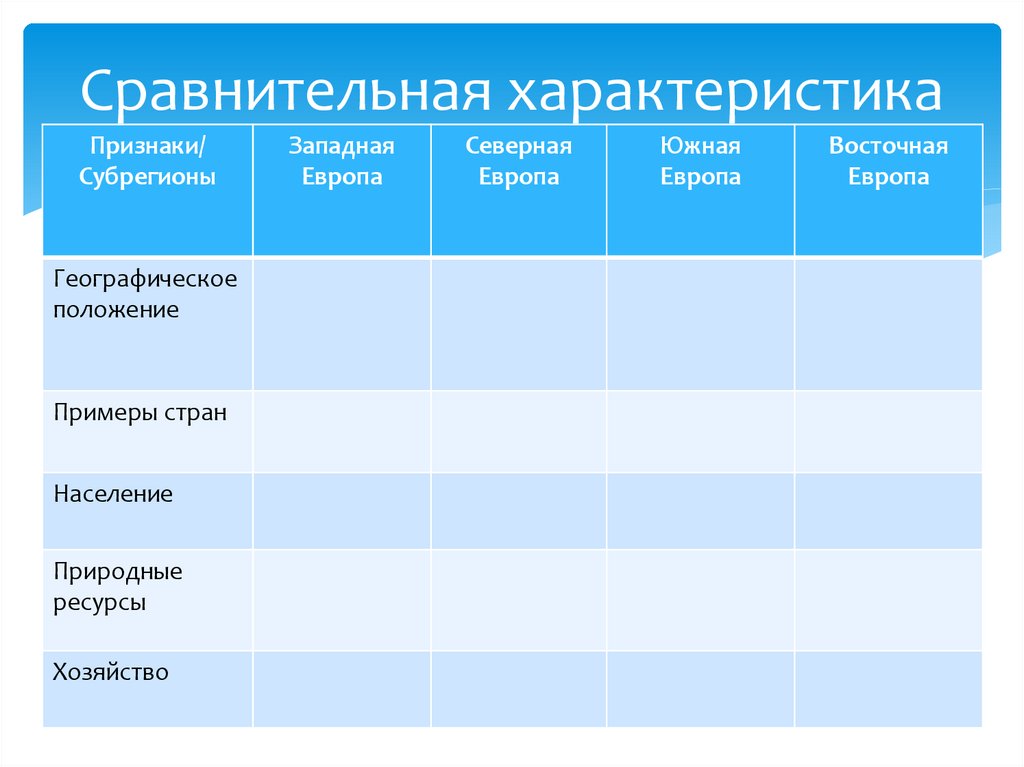 Сравнительная характеристика

| Признаки/ Субрегионы | Западная Европа | Северная Европа | Южная Европа | Восточная Европа |
|---|---|---|---|---|
| Географическое положение | | | | |
| Примеры стран | | | | |
| Население | | | | |
| Природные ресурсы | | | | |
| Хозяйство | | | | |